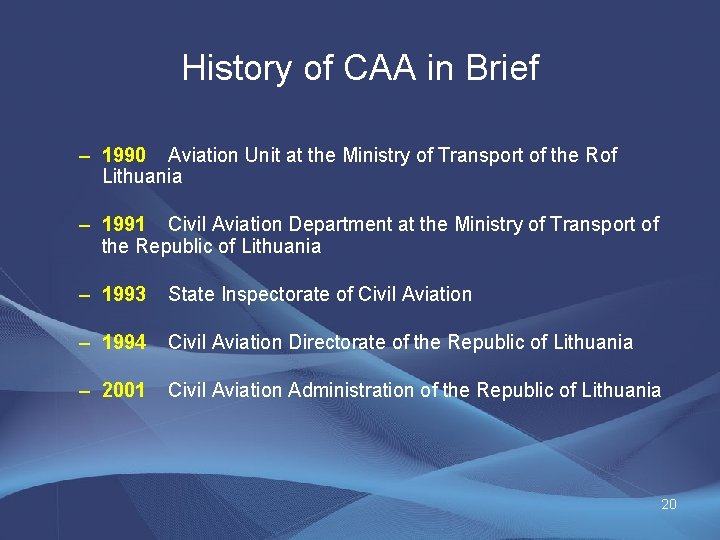 History of CAA in Brief

– 1990 Aviation Unit at the Ministry of Transport of the Rof Lithuania

– 1991 Civil Aviation Department at the Ministry of Transport of the Republic of Lithuania

– 1993 State Inspectorate of Civil Aviation

– 1994 Civil Aviation Directorate of the Republic of Lithuania

– 2001 Civil Aviation Administration of the Republic of Lithuania

20